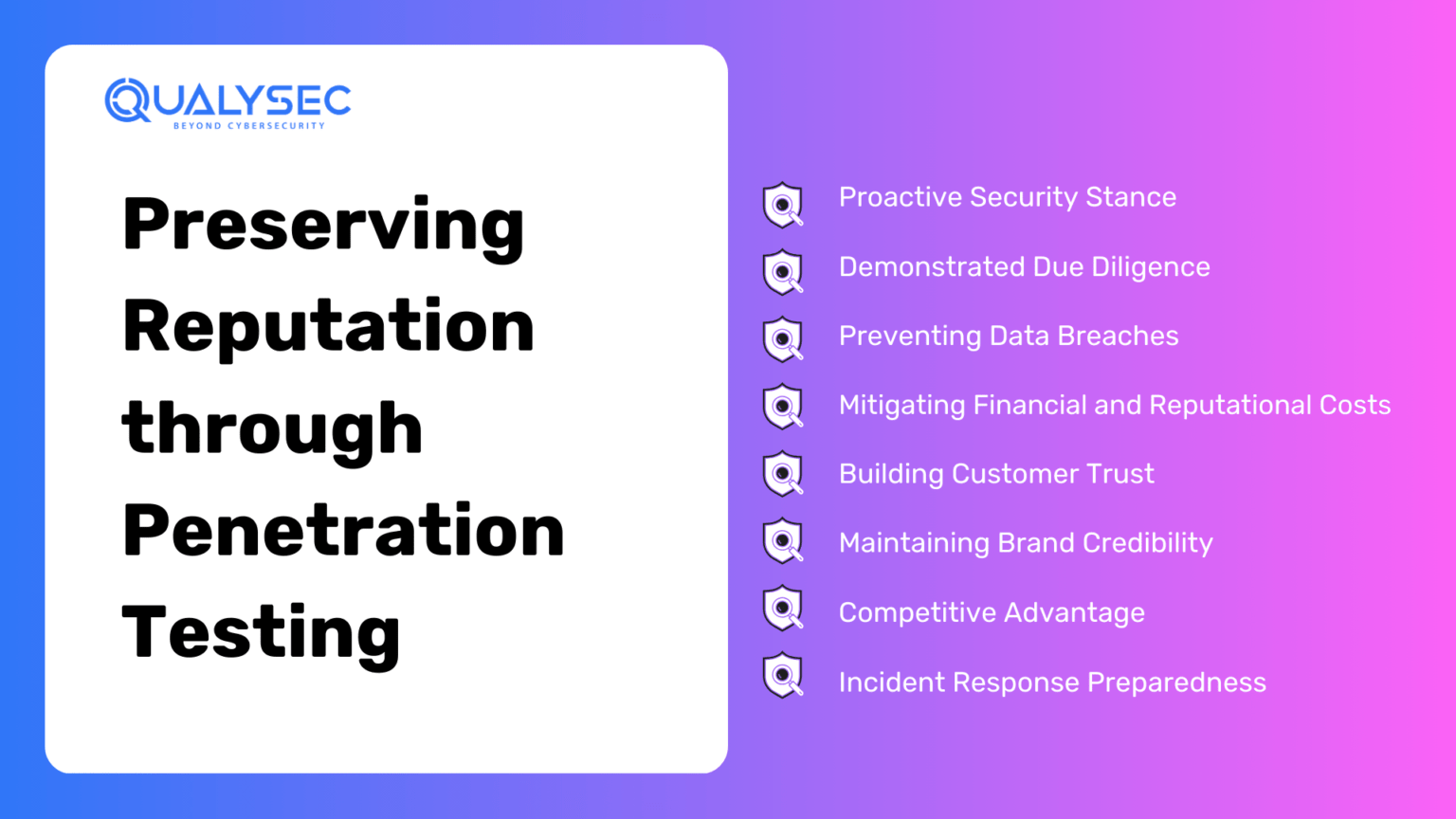 QUALYSEC
BEYOND CYBERSECURITY

Preserving Reputation through Penetration Testing

Proactive Security Stance

Demonstrated Due Diligence

Preventing Data Breaches

Mitigating Financial and Reputational Costs

Building Customer Trust

Maintaining Brand Credibility

Competitive Advantage

Incident Response Preparedness